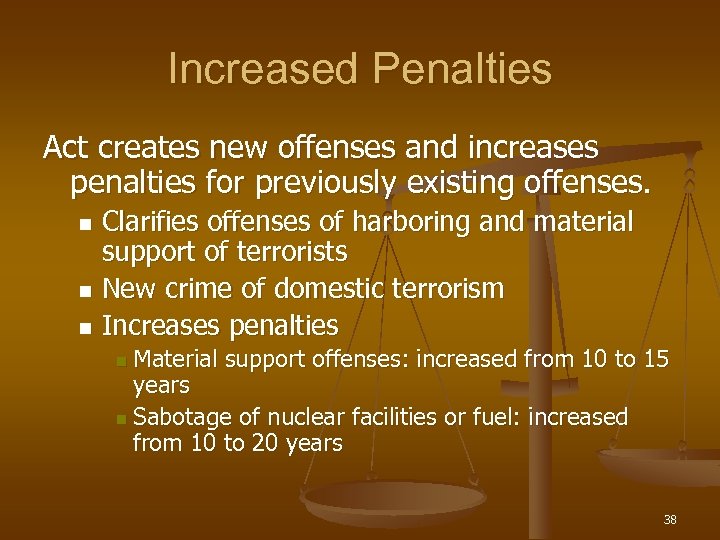 Increased Penalties

Act creates new offenses and increases penalties for previously existing offenses.

- Clarifies offenses of harboring and material support of terrorists
- New crime of domestic terrorism
- Increases penalties
  - Material support offenses: increased from 10 to 15 years
  - Sabotage of nuclear facilities or fuel: increased from 10 to 20 years

38